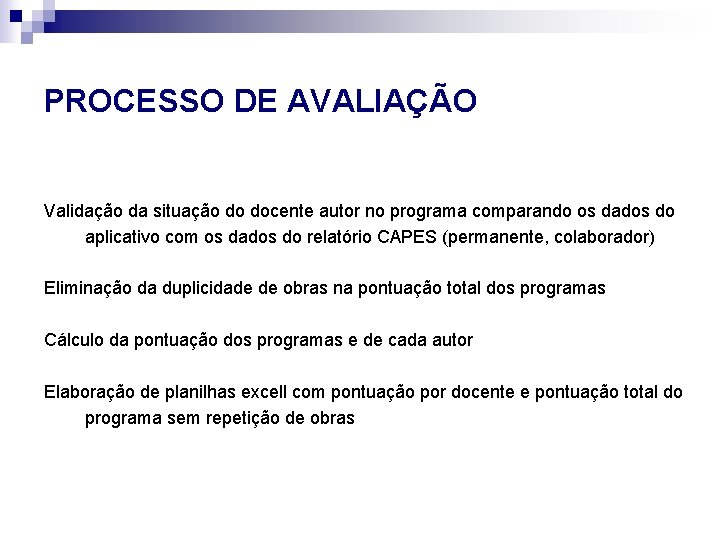 PROCESSO DE AVALIAÇÃO

Validação da situação do docente autor no programa comparando os dados do aplicativo com os dados do relatório CAPES (permanente, colaborador)

Eliminação da duplicidade de obras na pontuação total dos programas

Cálculo da pontuação dos programas e de cada autor

Elaboração de planilhas excell com pontuação por docente e pontuação total do programa sem repetição de obras